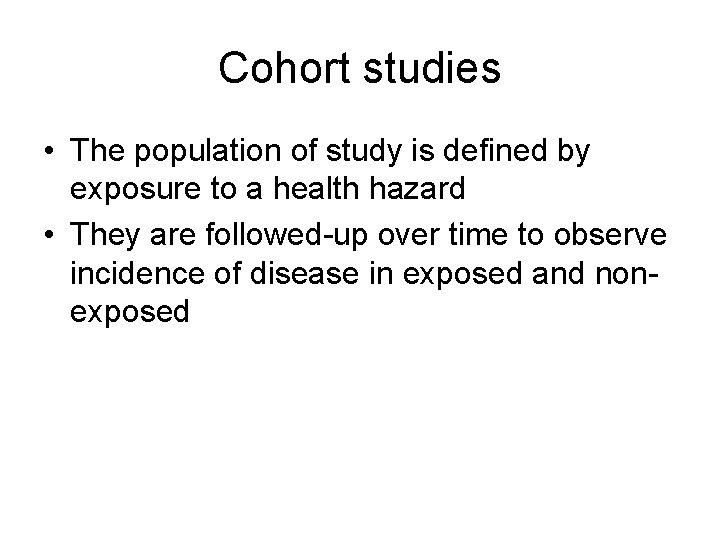 Cohort studies

• The population of study is defined by exposure to a health hazard
• They are followed-up over time to observe incidence of disease in exposed and non-exposed